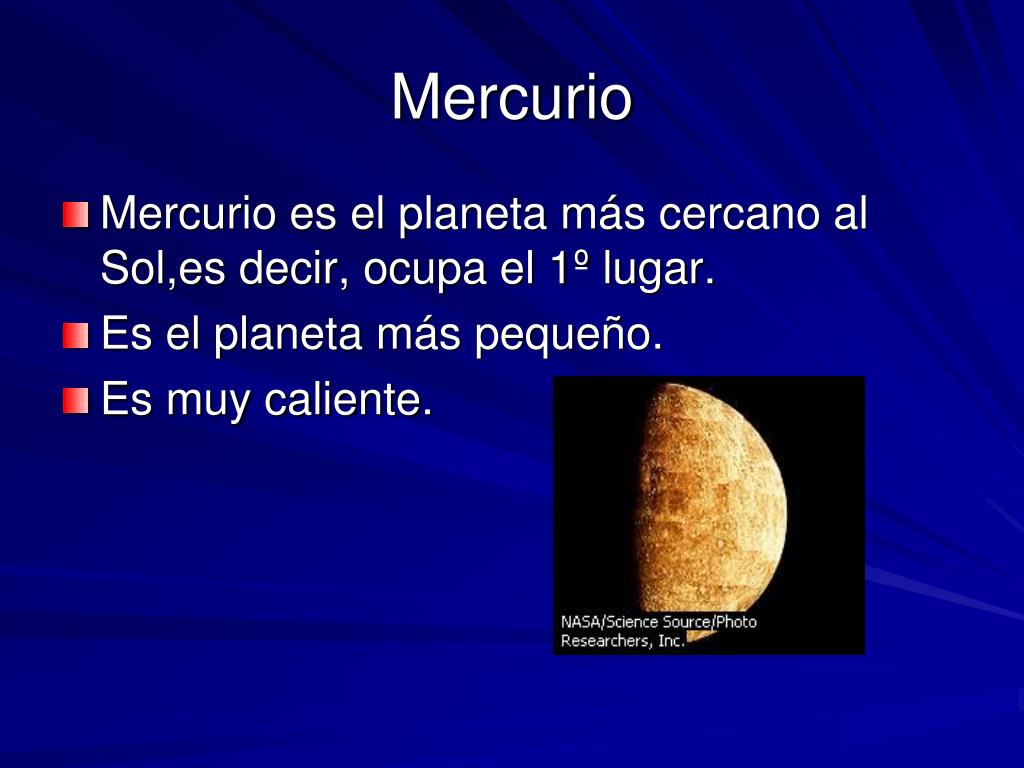 Mercurio

Mercurio es el planeta más cercano al Sol,es decir, ocupa el 1º lugar.

Es el planeta más pequeño.

Es muy caliente.

NASA/Science Source/Photo Researchers, Inc.